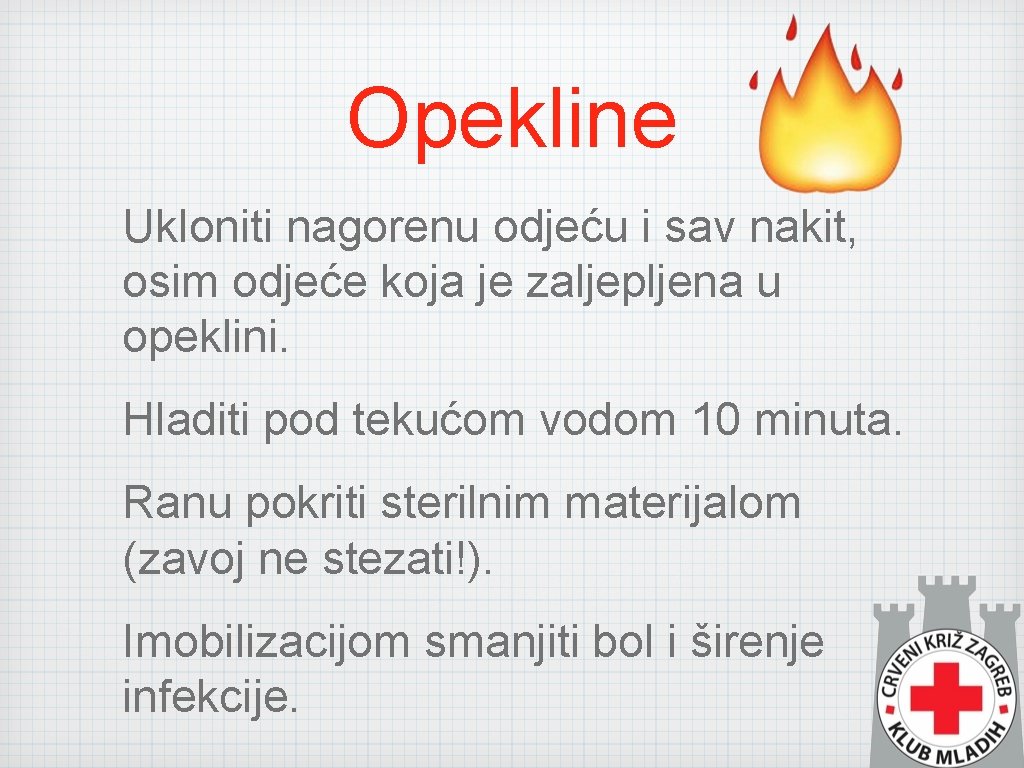 Opekline

Ukloniti nagorenu odjeću i sav nakit, osim odjeće koja je zaljepljena u opeklini.

Hladiti pod tekućom vodom 10 minuta.

Ranu pokriti sterilnim materijalom (zavoj ne stezati!).

Imobilizacijom smanjiti bol i širenje infekcije.

CRVENI KRIŽ ZAGREB
KLUB MLADIH